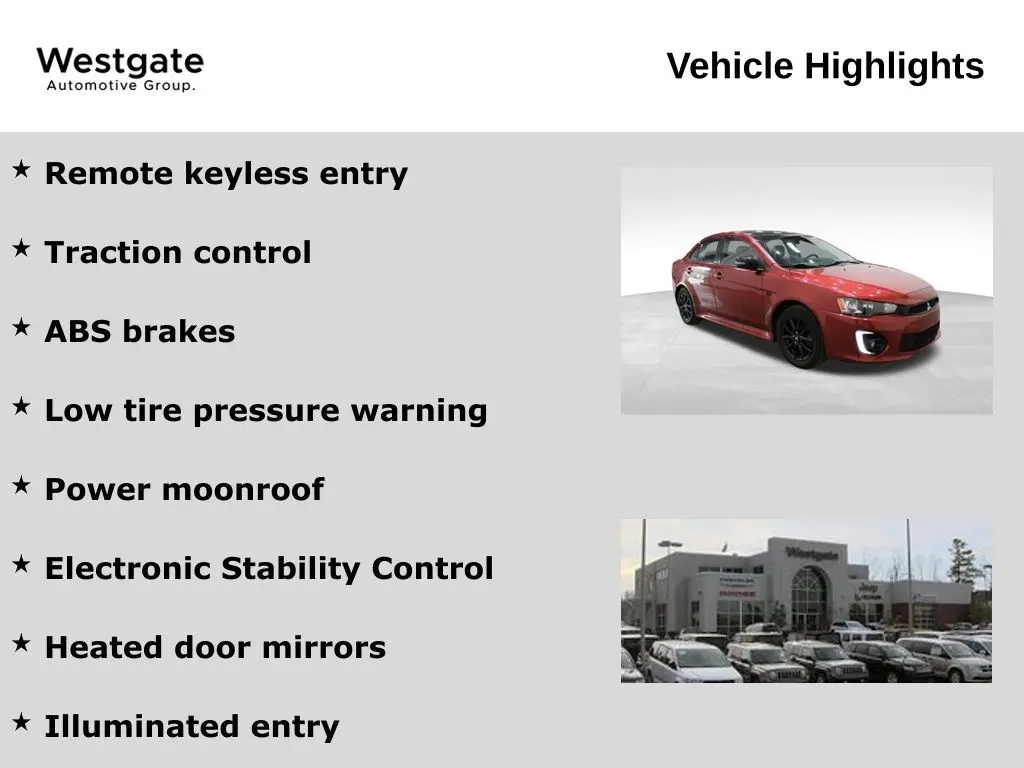 Westgate
Automotive Group.

Vehicle Highlights

★ Remote keyless entry

★ Traction control

★ ABS brakes

★ Low tire pressure warning

★ Power moonroof

★ Electronic Stability Control

★ Heated door mirrors

★ Illuminated entry

Westgate